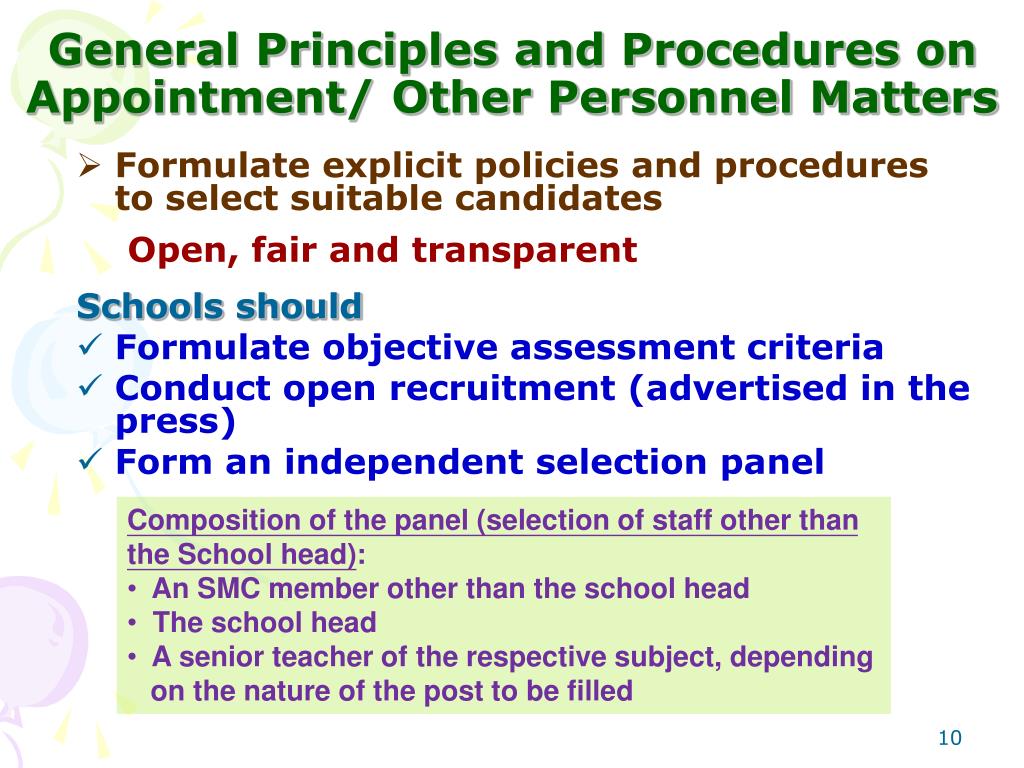 General Principles and Procedures on Appointment/ Other Personnel Matters

➢ Formulate explicit policies and procedures to select suitable candidates

Open, fair and transparent

Schools should

✓ Formulate objective assessment criteria

✓ Conduct open recruitment (advertised in the press)

✓ Form an independent selection panel

Composition of the panel (selection of staff other than the School head):

• An SMC member other than the school head

• The school head

• A senior teacher of the respective subject, depending on the nature of the post to be filled

10